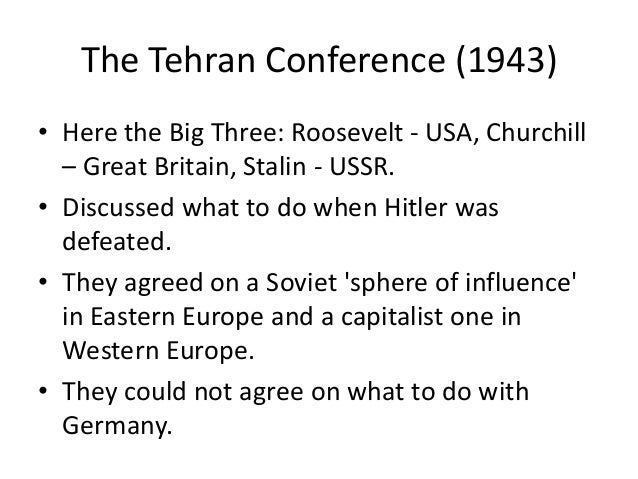 The Tehran Conference (1943)

• Here the Big Three: Roosevelt - USA, Churchill – Great Britain, Stalin - USSR.

• Discussed what to do when Hitler was defeated.

• They agreed on a Soviet 'sphere of influence' in Eastern Europe and a capitalist one in Western Europe.

• They could not agree on what to do with Germany.